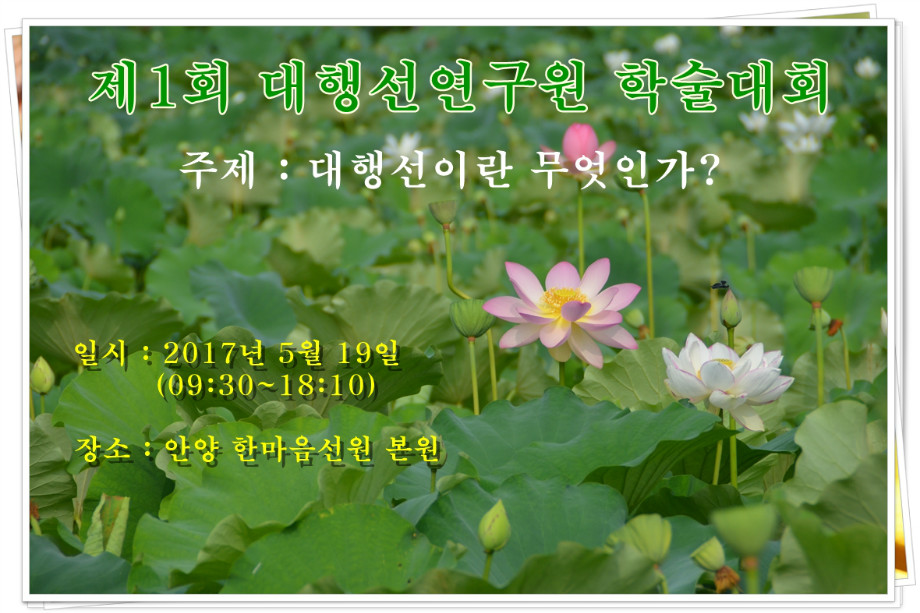 제1회 대행선연구원 학술대회

주제 : 대행선이란 무엇인가?

일시 : 2017년 5월 19일
(09:30~18:10)

장소 : 안양 한마음선원 본원